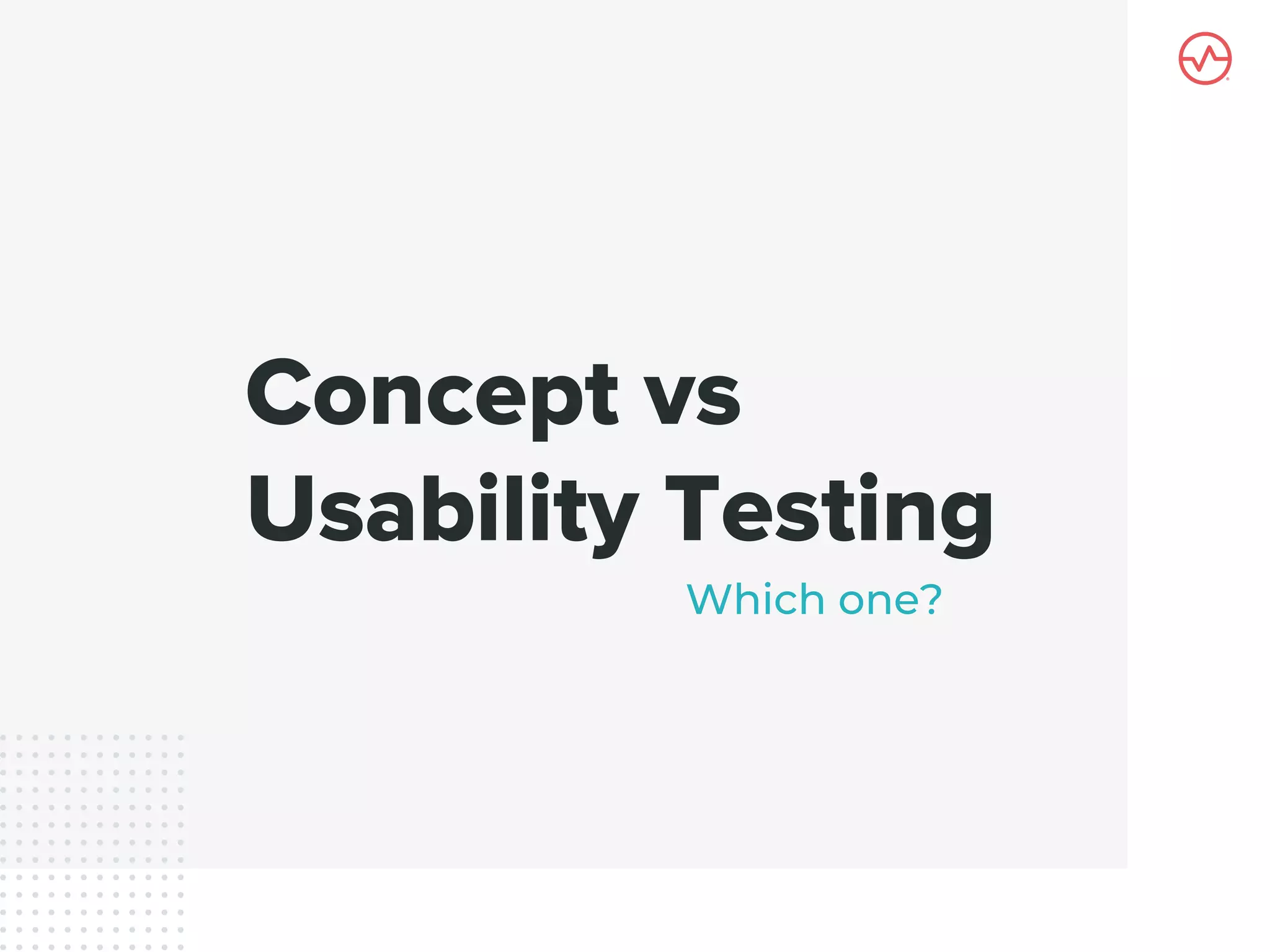 Concept vs Usability Testing

Which one?